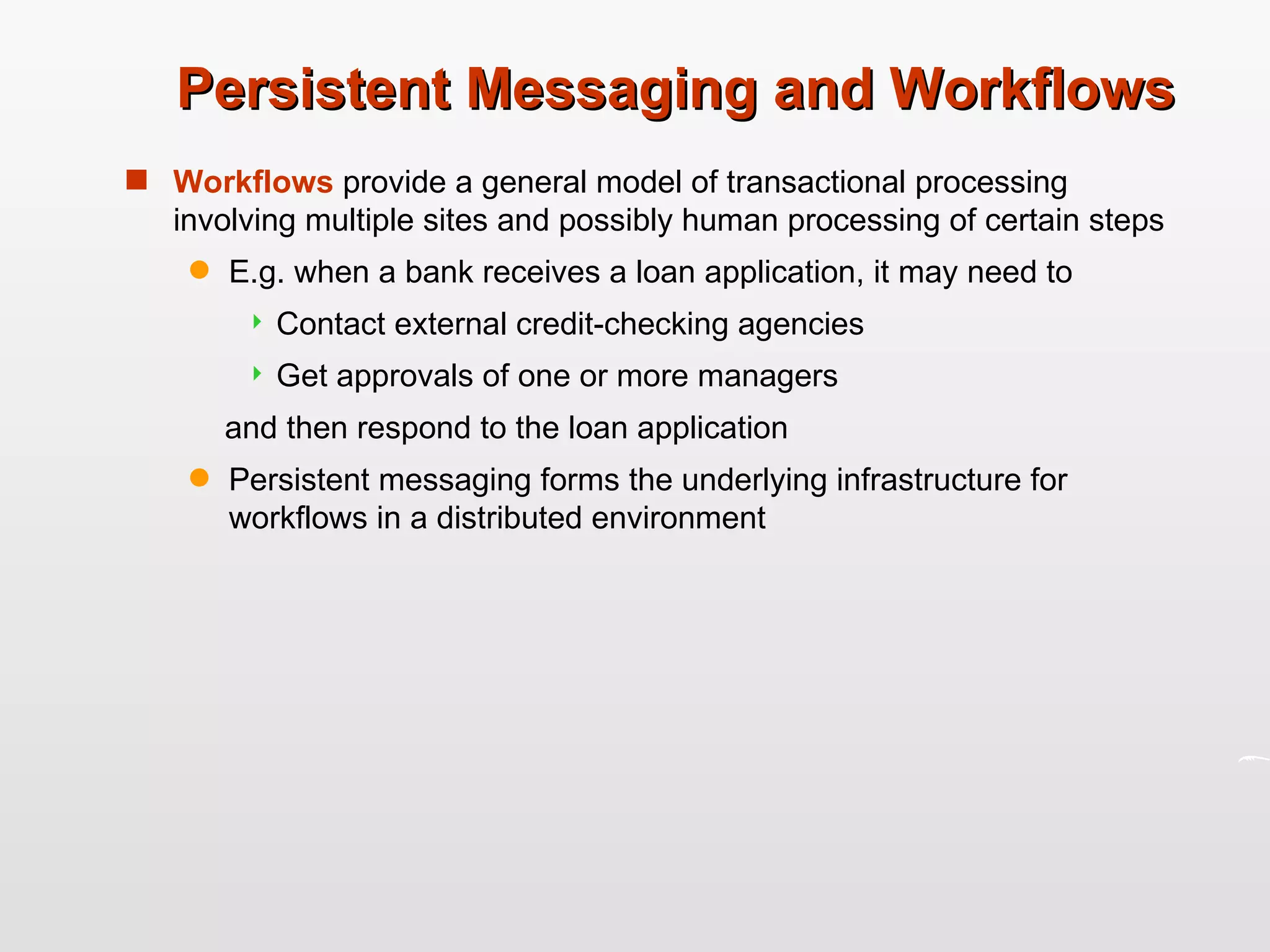 Persistent Messaging and Workflows

Workflows provide a general model of transactional processing involving multiple sites and possibly human processing of certain steps

E.g. when a bank receives a loan application, it may need to

Contact external credit-checking agencies

Get approvals of one or more managers

and then respond to the loan application

Persistent messaging forms the underlying infrastructure for workflows in a distributed environment